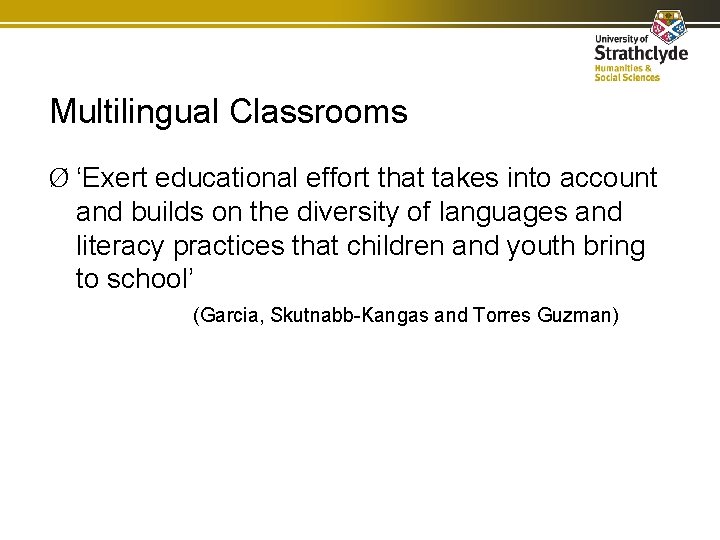 University of
Strathclyde
Humanities &
Social Sciences

Multilingual Classrooms

Ø ‘Exert educational effort that takes into account and builds on the diversity of languages and literacy practices that children and youth bring to school’

(Garcia, Skutnabb-Kangas and Torres Guzman)